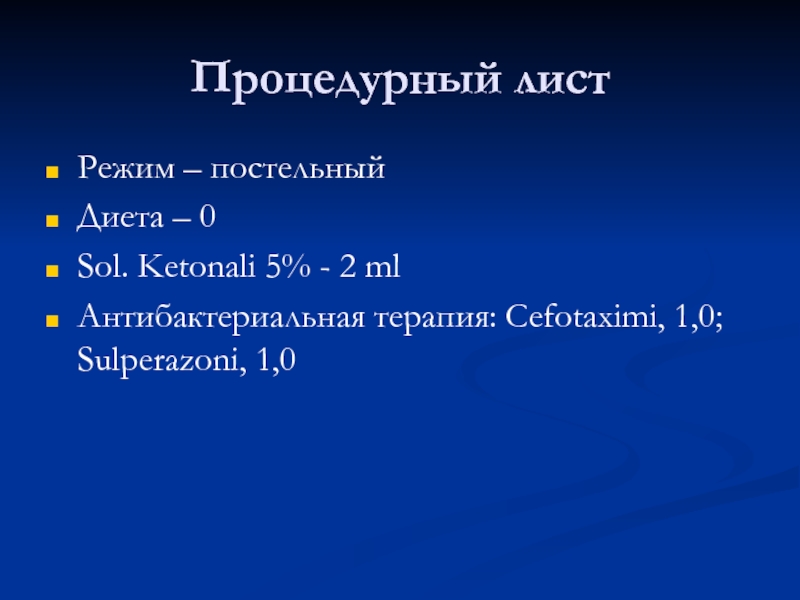 Процедурный лист

Режим – постельный

Диета – 0

Sol. Ketonali 5% - 2 ml

Антибактериальная терапия: Cefotaximi, 1,0; Sulperazoni, 1,0